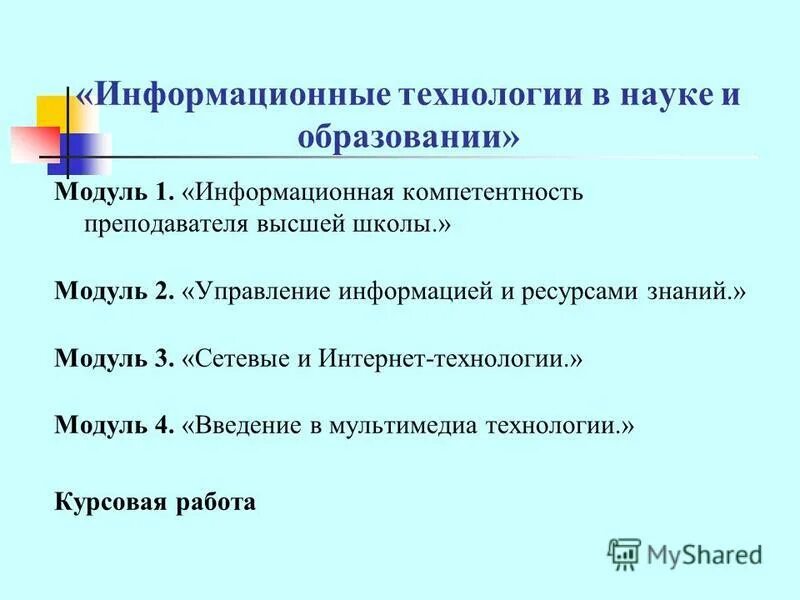 «Информационные технологии в науке и образовании»

Модуль 1. «Информационная компетентность преподавателя высшей школы.»

Модуль 2. «Управление информацией и ресурсами знаний.»

Модуль 3. «Сетевые и Интернет-технологии.»

Модуль 4. «Введение в мультимедиа технологии.»

Курсовая работа

MyShared